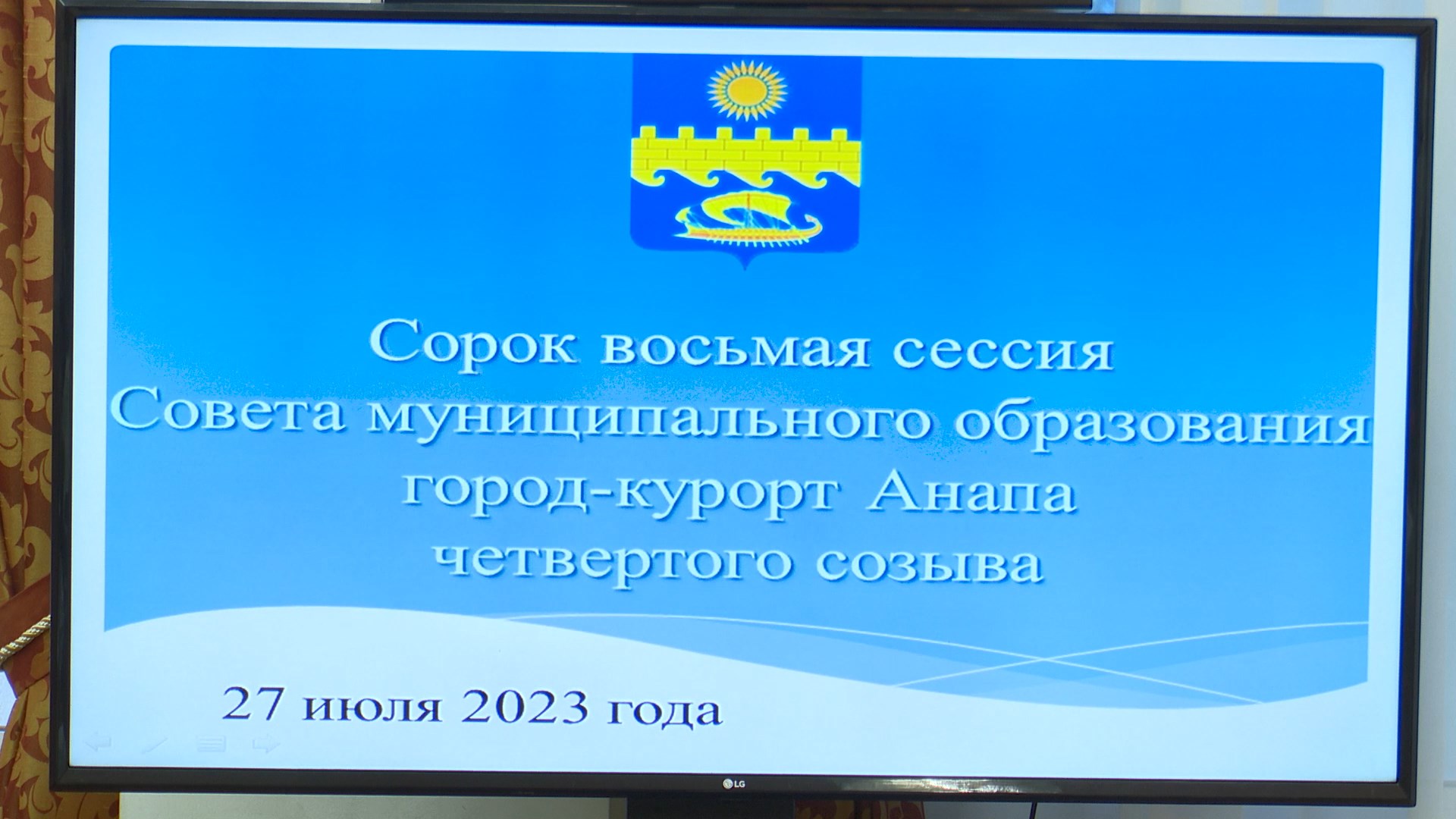 Сорок восьмая сессия
Совета муниципального образования
город-курорт Анапа
четвертого созыва

27 июля 2023 года

LG